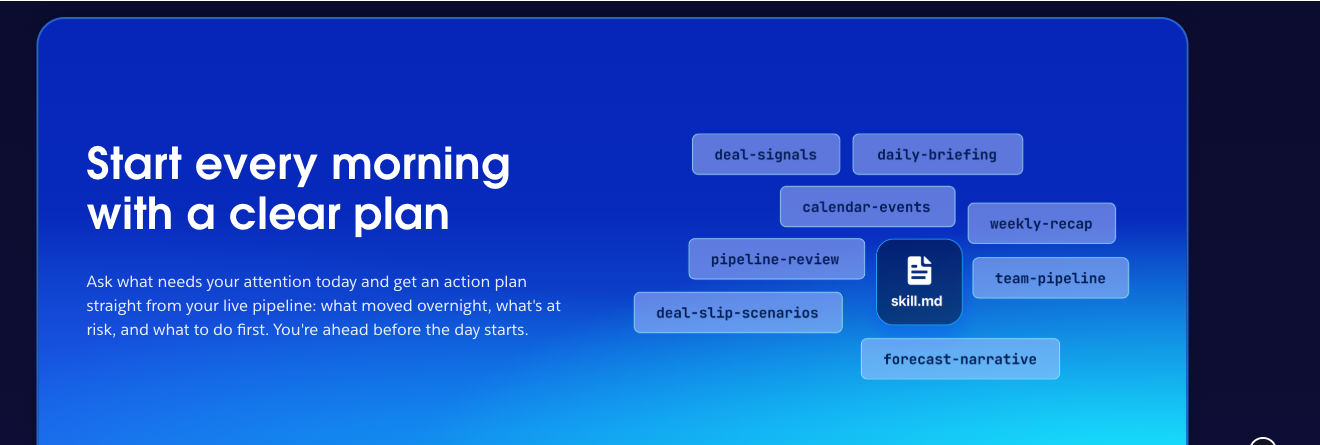 Start every morning with a clear plan

Ask what needs your attention today and get an action plan straight from your live pipeline: what moved overnight, what's at risk, and what to do first. You're ahead before the day starts.

deal-signals
daily-briefing
calendar-events
weekly-recap
pipeline-review
skill.md
team-pipeline
deal-slip-scenarios
forecast-narrative